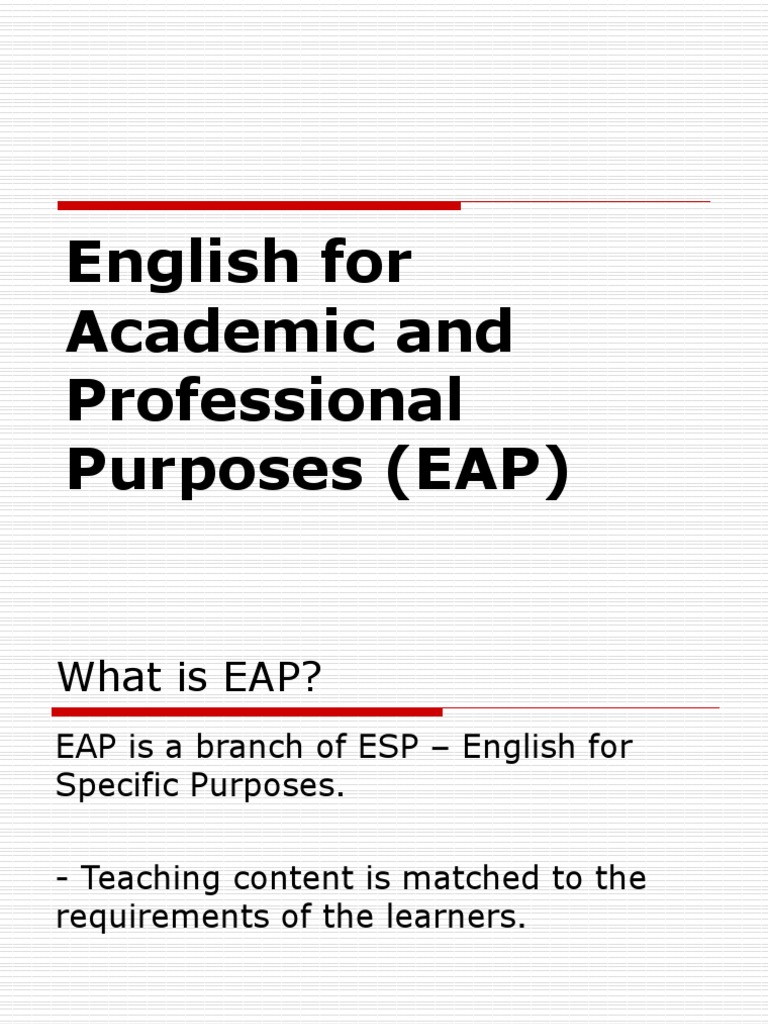 English for Academic and Professional Purposes (EAP)

What is EAP?

EAP is a branch of ESP – English for Specific Purposes.

- Teaching content is matched to the requirements of the learners.